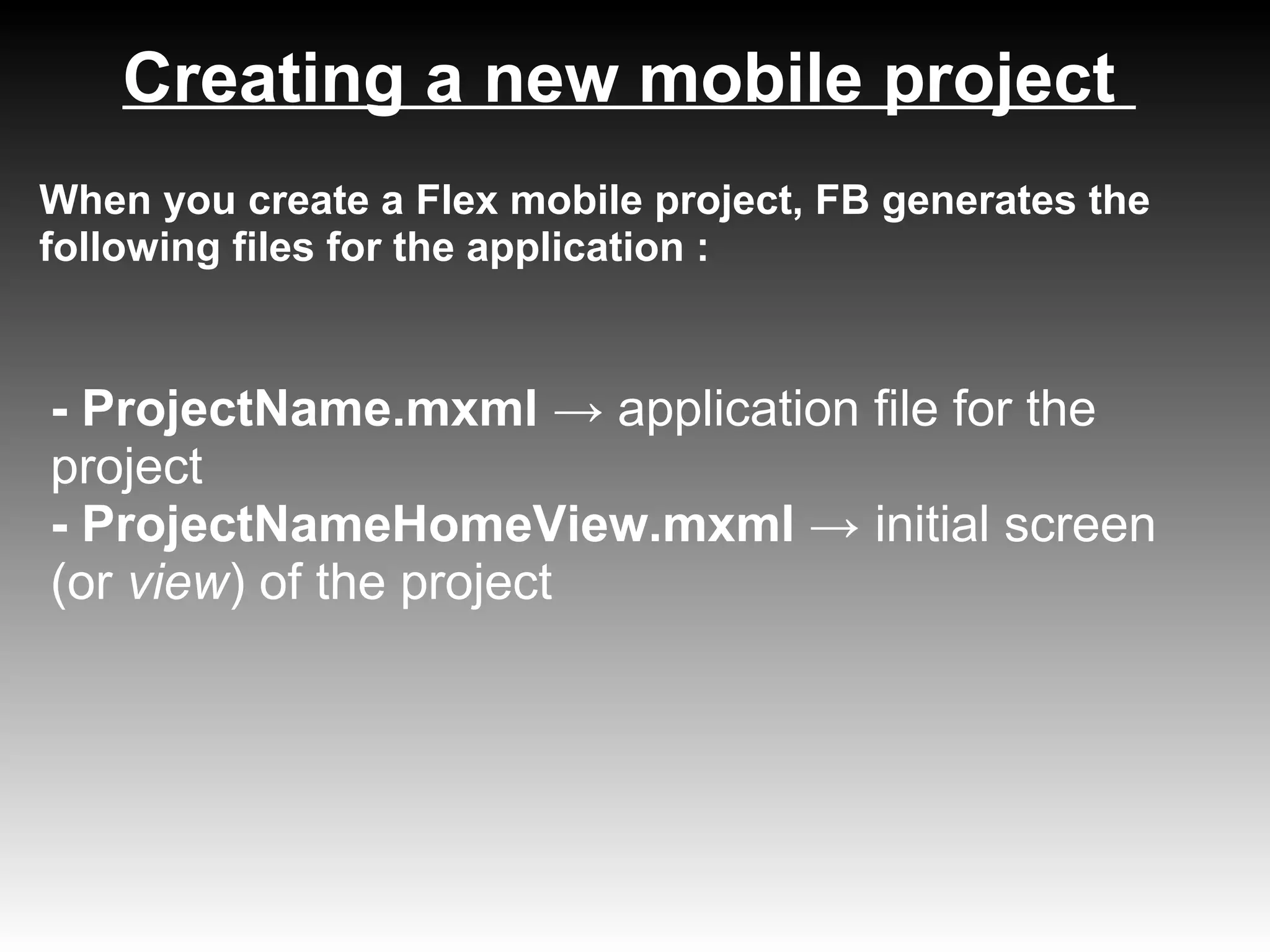 Creating a new mobile project

When you create a Flex mobile project, FB generates the following files for the application :

- ProjectName.mxml → application file for the project
- ProjectNameHomeView.mxml → initial screen (or view) of the project